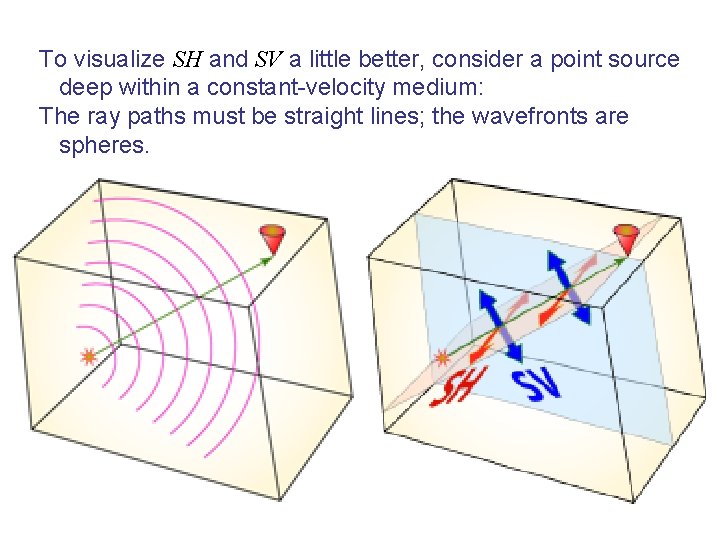 To visualize $SH$ and $SV$ a little better, consider a point source deep within a constant-velocity medium:

The ray paths must be straight lines; the wavefronts are spheres.

SH

SV